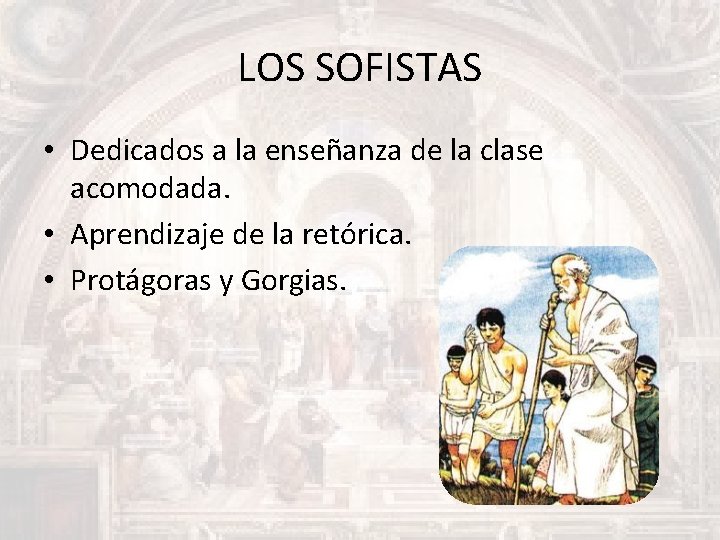 LOS SOFISTAS

• Dedicados a la enseñanza de la clase acomodada.
• Aprendizaje de la retórica.
• Protágoras y Gorgias.